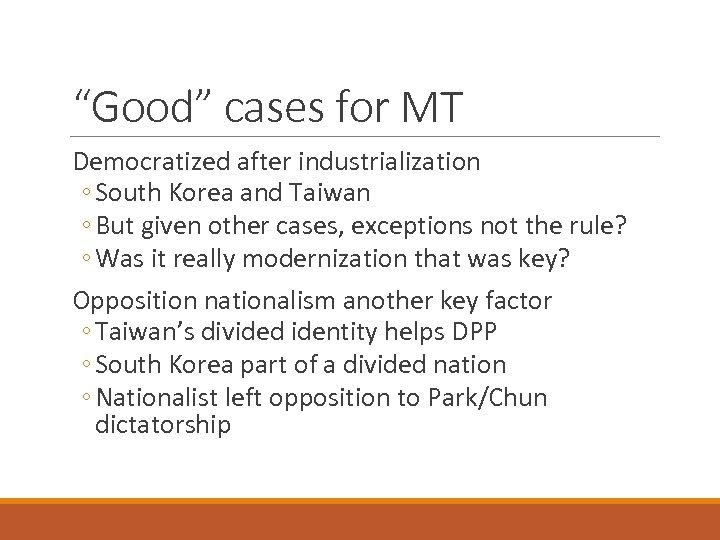 “Good” cases for MT

Democratized after industrialization
◦ South Korea and Taiwan
◦ But given other cases, exceptions not the rule?
◦ Was it really modernization that was key?

Opposition nationalism another key factor
◦ Taiwan’s divided identity helps DPP
◦ South Korea part of a divided nation
◦ Nationalist left opposition to Park/Chun dictatorship